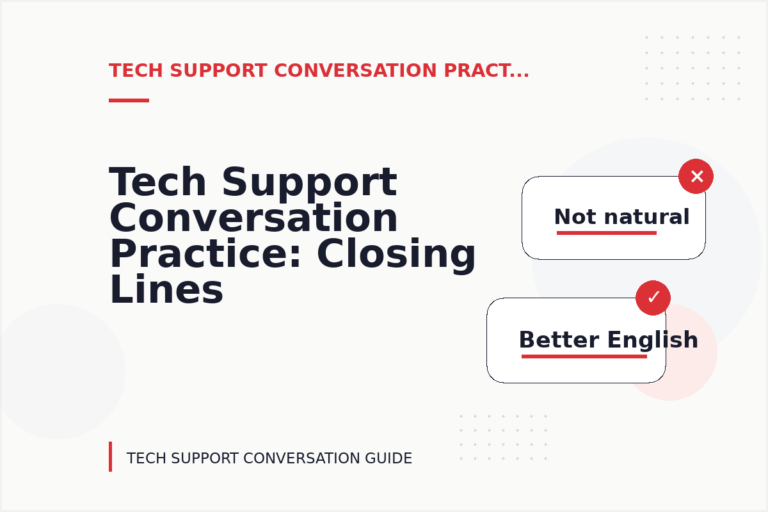 TECH SUPPORT CONVERSATION PRACT...

Tech Support Conversation Practice: Closing Lines

Not natural

Better English

TECH SUPPORT CONVERSATION GUIDE